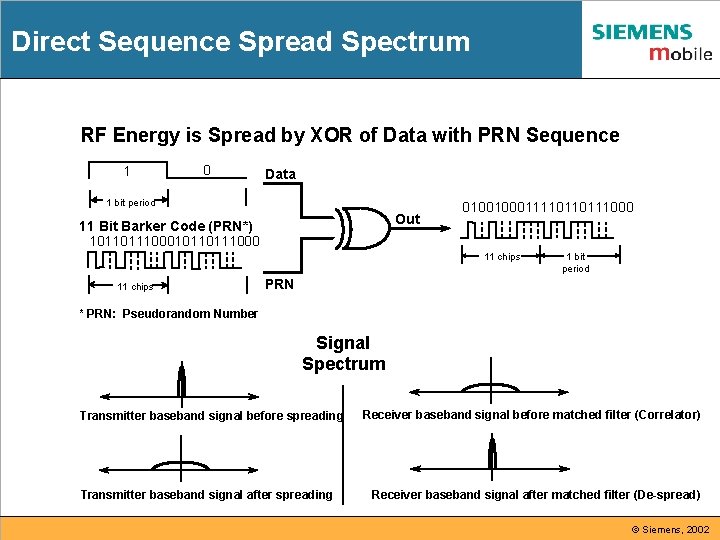 Direct Sequence Spread Spectrum

SIEMENS
mobile

RF Energy is Spread by XOR of Data with PRN Sequence

1 0

1 bit period

11 Bit Barker Code (PRN*)
1011011100010110111000

11 chips

Data

PRN

Out

0100100011110110111000

11 chips

1 bit period

* PRN: Pseudorandom Number

Signal Spectrum

Transmitter baseband signal before spreading

Transmitter baseband signal after spreading

Receiver baseband signal before matched filter (Correlator)

Receiver baseband signal after matched filter (De-spread)

© Siemens, 2002